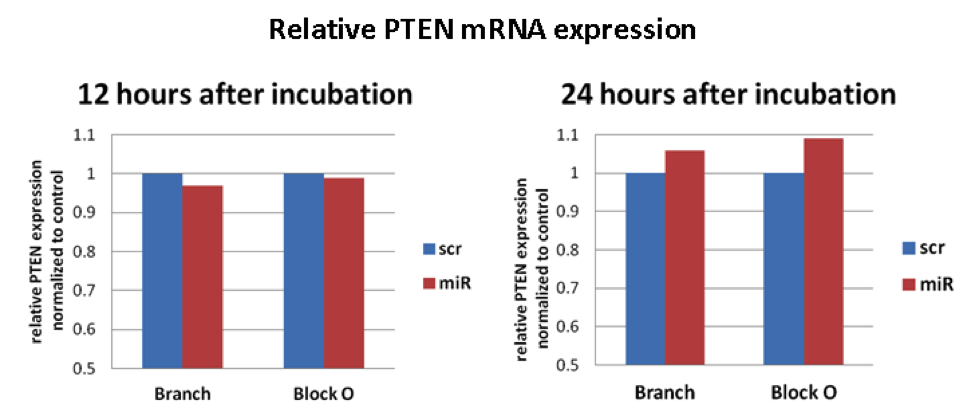 Relative PTEN mRNA expression

12 hours after incubation

relative PTEN expression normalized to control

1.1
1
0.9
0.8
0.7
0.6
0.5

Branch
Block O

scr
miR

24 hours after incubation

relative PTEN expression normalized to control

1.1
1
0.9
0.8
0.7
0.6
0.5

Branch
Block O

scr
miR